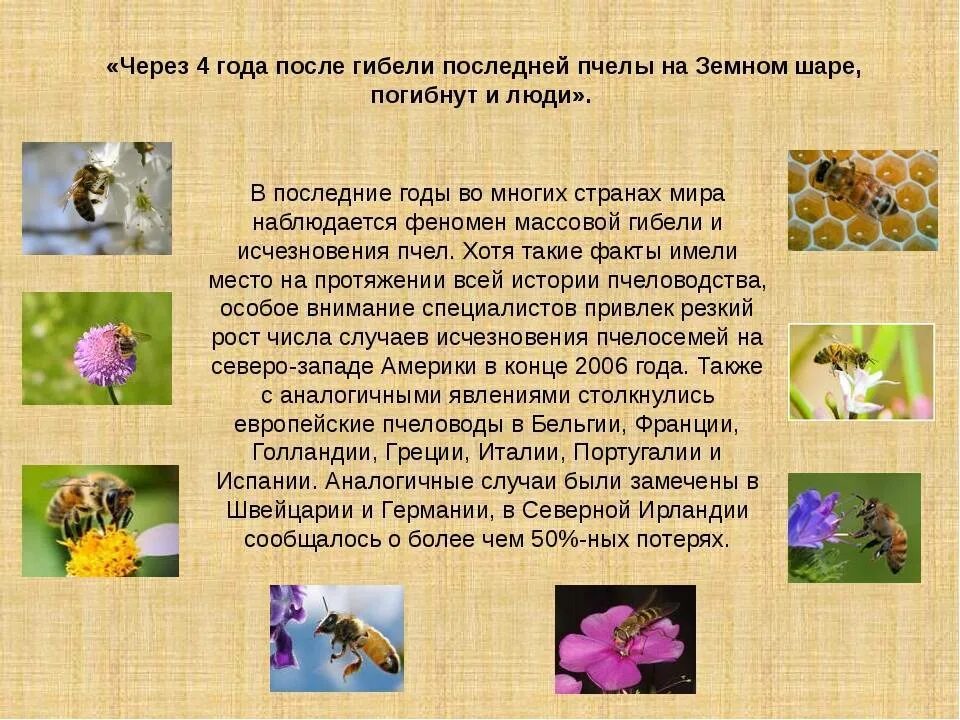 «Через 4 года после гибели последней пчелы на Земном шаре, погибнут и люди».

В последние годы во многих странах мира наблюдается феномен массовой гибели и исчезновения пчел. Хотя такие факты имели место на протяжении всей истории пчеловодства, особое внимание специалистов привлек резкий рост числа случаев исчезновения пчелосемей на северо-западе Америки в конце 2006 года. Также с аналогичными явлениями столкнулись европейские пчеловоды в Бельгии, Франции, Голландии, Греции, Италии, Португалии и Испании. Аналогичные случаи были замечены в Швейцарии и Германии, в Северной Ирландии сообщалось о более чем 50%-ных потерях.